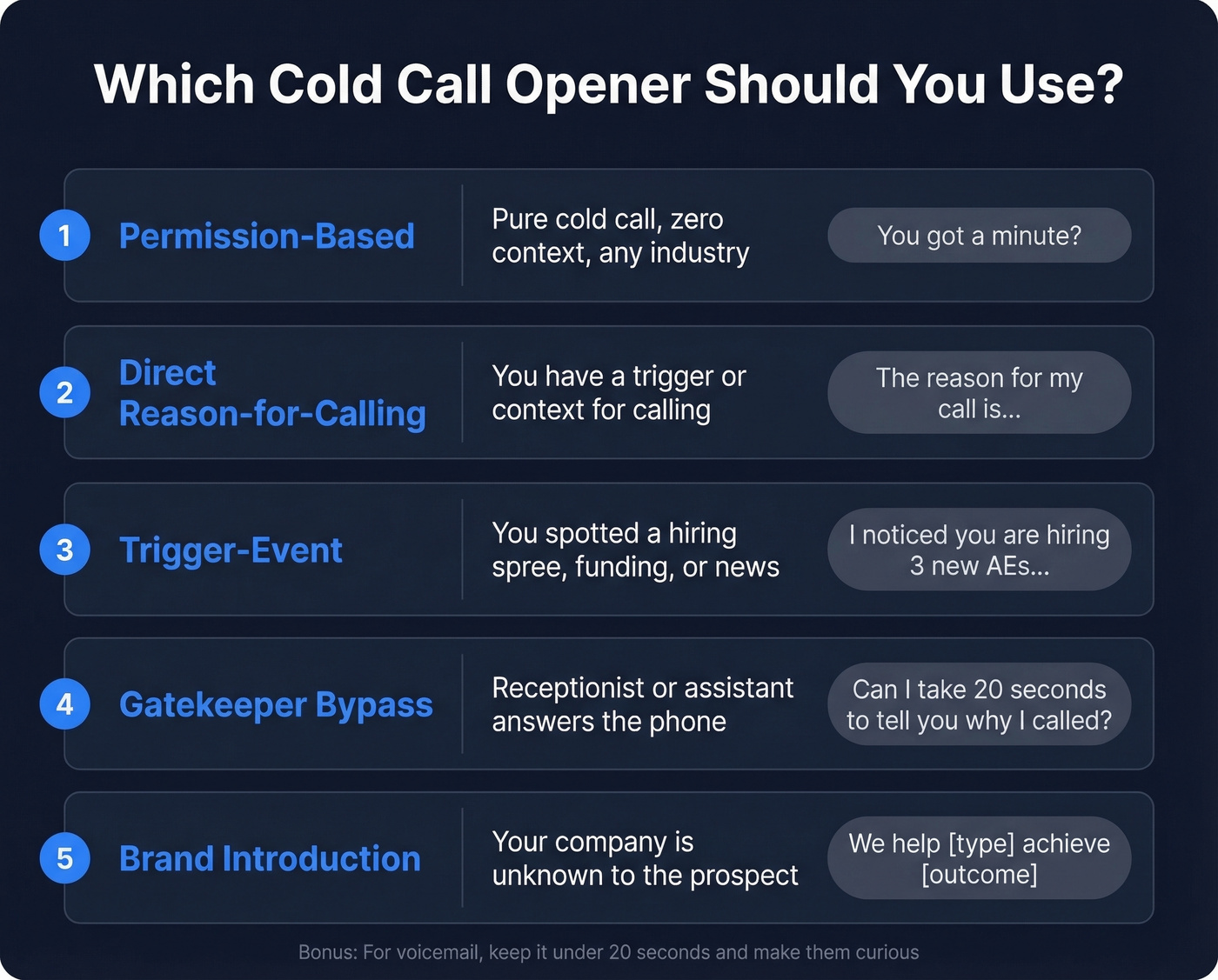 Which Cold Call Opener Should You Use?

1 Permission-Based

Pure cold call, zero context, any industry

You got a minute?

2 Direct Reason-for-Calling

You have a trigger or context for calling

The reason for my call is...

3 Trigger-Event

You spotted a hiring spree, funding, or news

I noticed you are hiring 3 new AEs...

4 Gatekeeper Bypass

Receptionist or assistant answers the phone

Can I take 20 seconds to tell you why I called?

5 Brand Introduction

Your company is unknown to the prospect

We help [type] achieve [outcome]

Bonus: For voicemail, keep it under 20 seconds and make them curious